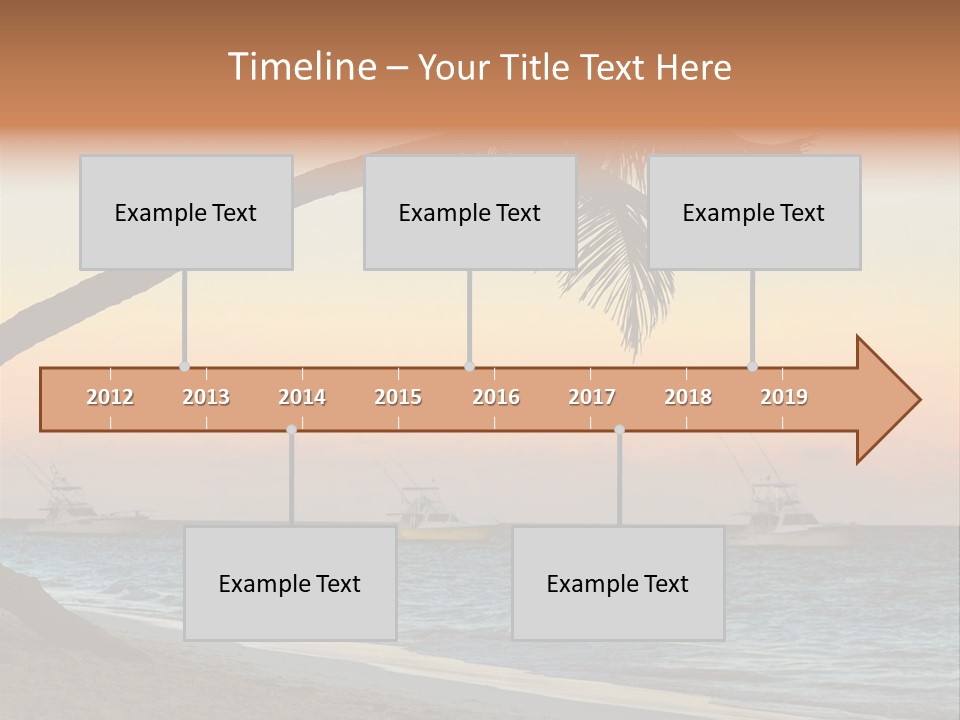 Timeline – Your Title Text Here

Example Text

Example Text

Example Text

2012 2013 2014 2015 2016 2017 2018 2019

Example Text

Example Text